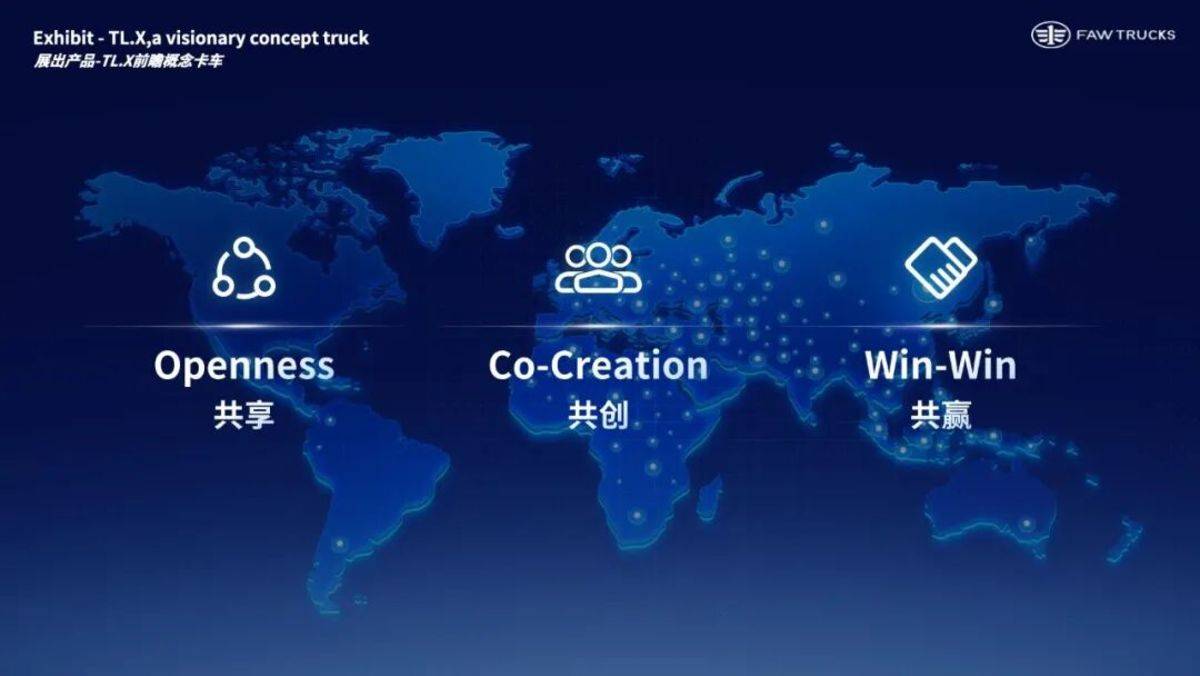 Exhibit - TL.X,a visionary concept truck
展出产品-TL.X前瞻概念卡车

FAW TRUCKS

Openness
共享

Co-Creation
共创

Win-Win
共赢